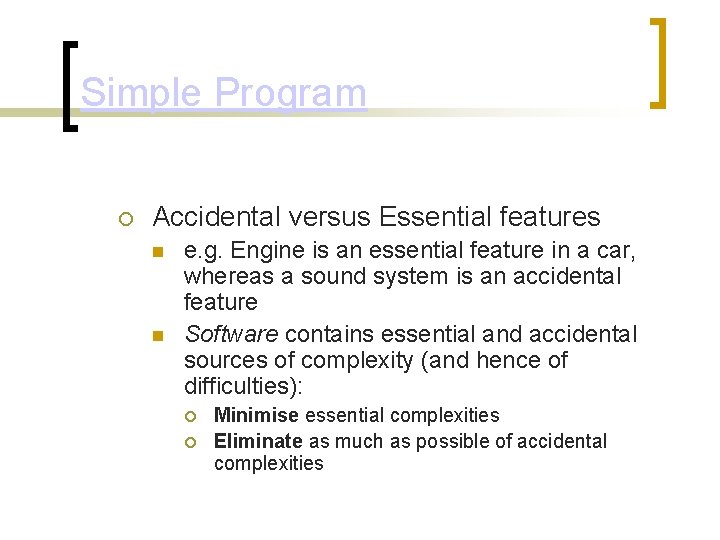 Simple Program

Accidental versus Essential features

e.g. Engine is an essential feature in a car, whereas a sound system is an accidental feature

Software contains essential and accidental sources of complexity (and hence of difficulties):

Minimise essential complexities

Eliminate as much as possible of accidental complexities